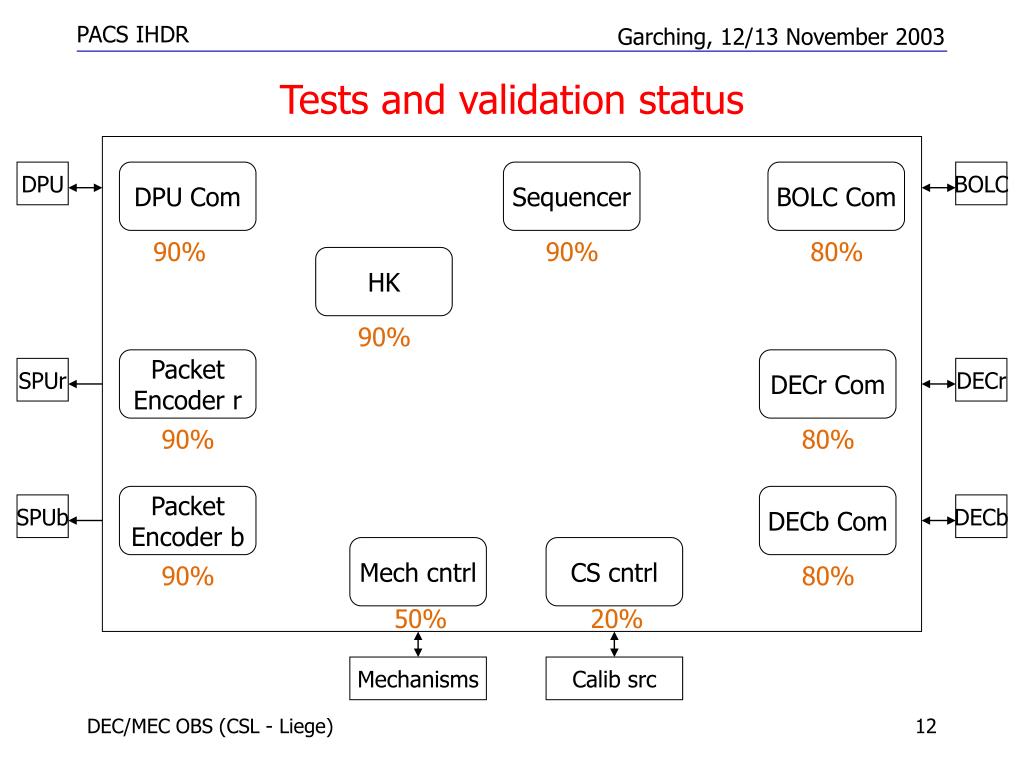 PACS IHDR

Garching, 12/13 November 2003

Tests and validation status

DPU

DPU Com
90%

Sequencer
90%

BOLC Com
80%

BOLC

HK
90%

SPUr

Packet Encoder r
90%

DECr Com
80%

DECr

SPUb

Packet Encoder b
90%

DECb Com
80%

DECb

Mech cntrl
50%

CS cntrl
20%

Mechanisms

Calib src

DEC/MEC OBS (CSL - Liege)

12